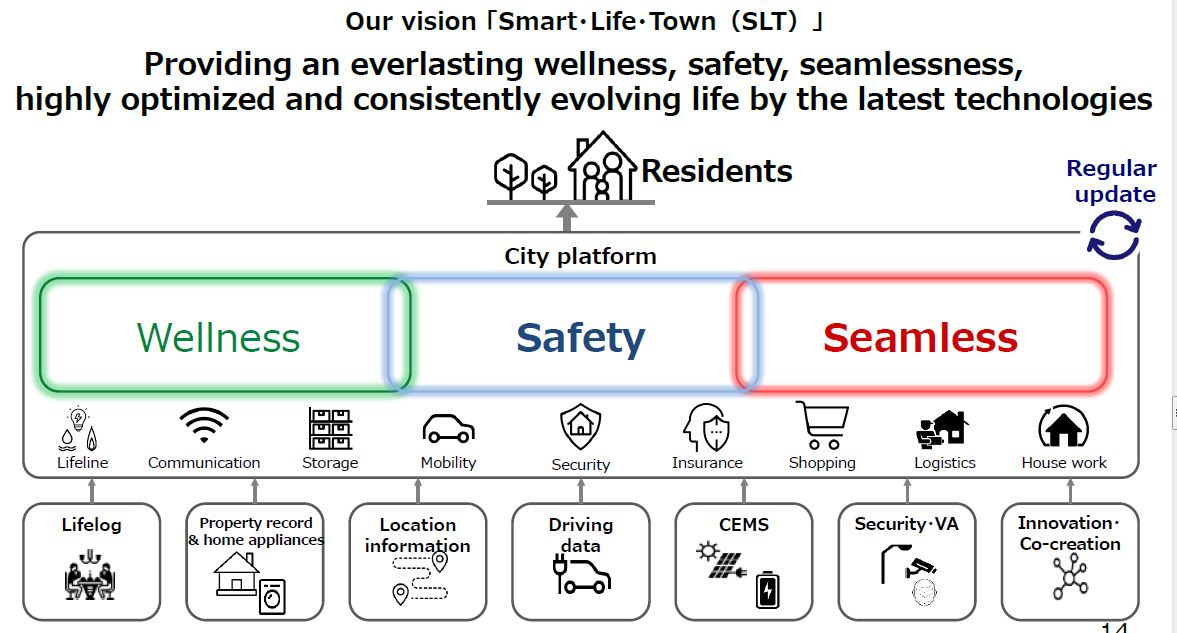 Our vision「Smart·Life·Town（SLT）」

Providing an everlasting wellness, safety, seamlessness, highly optimized and consistently evolving life by the latest technologies

Residents

Regular update

City platform

Wellness

Safety

Seamless

Lifeline

Communication

Storage

Mobility

Security

Insurance

Shopping

Logistics

House work

Lifelog

Property record & home appliances

Location information

Driving data

CEMS

Security·VA

Innovation· Co-creation

14